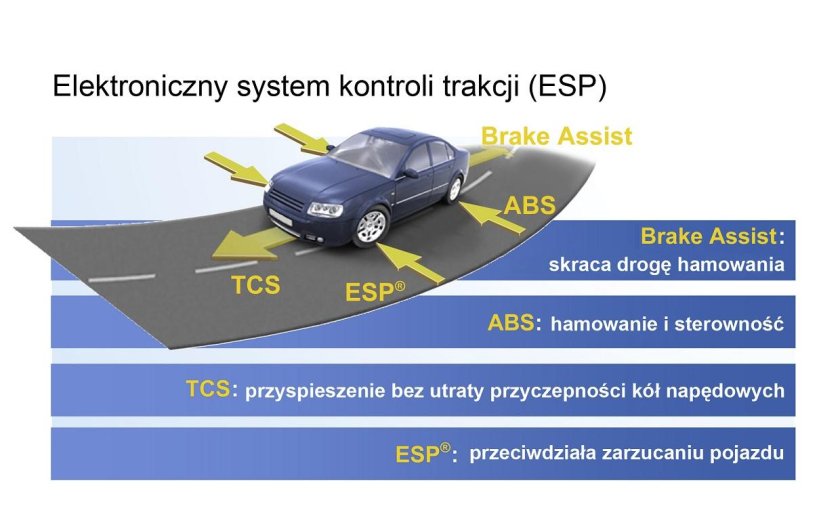 Elektroniczny system kontroli trakcji (ESP)

Brake Assist

ABS

TCS

ESP®

Brake Assist: skraca drogę hamowania

ABS: hamowanie i sterowność

TCS: przyspieszenie bez utraty przyczepności kół napędowych

ESP®: przeciwdziała zarzucaniu pojazdu